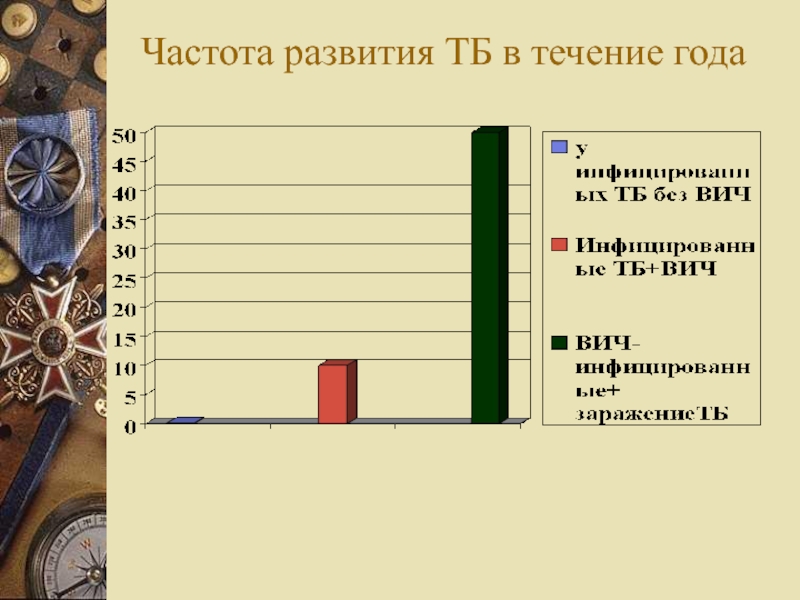 Частота развития ТБ в течение года

50
45
40
35
30
25
20
15
10
5
0

у инфицированных ТБ без ВИЧ

Инфицированные ТБ+ВИЧ

ВИЧ-инфицированные+ заражениеТБ